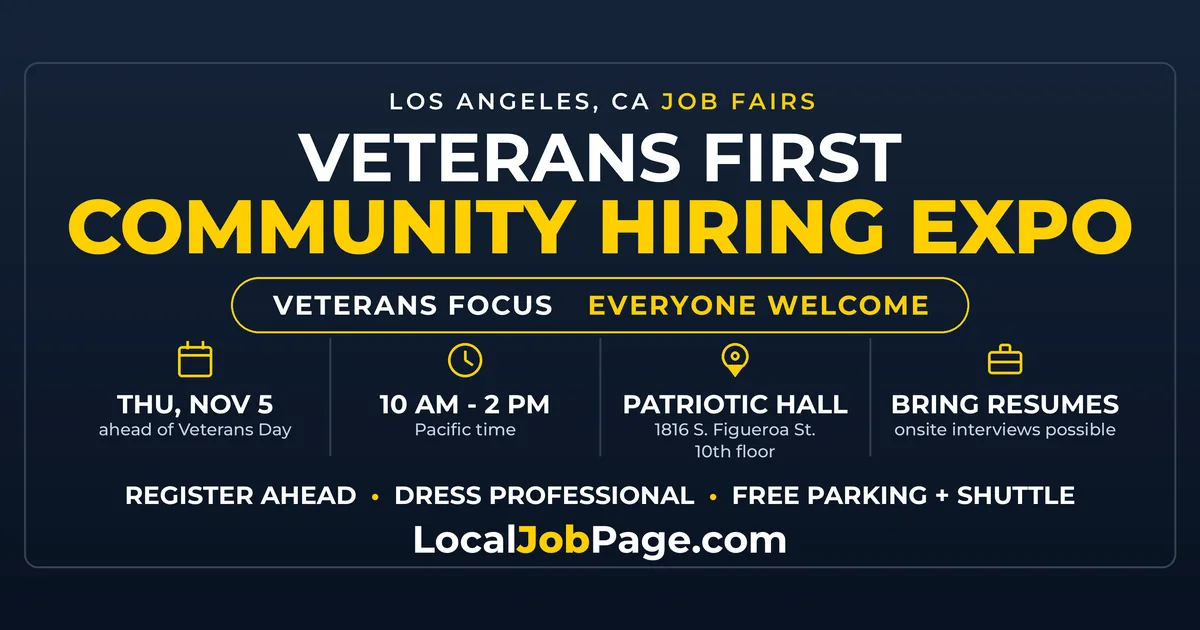 LOS ANGELES, CA JOB FAIRS

VETERANS FIRST
COMMUNITY HIRING EXPO

VETERANS FOCUS   EVERYONE WELCOME

THU, NOV 5
ahead of Veterans Day

10 AM - 2 PM
Pacific time

PATRIOTIC HALL
1816 S. Figueroa St.
10th floor

BRING RESUMES
onsite interviews possible

REGISTER AHEAD • DRESS PROFESSIONAL • FREE PARKING + SHUTTLE

LocalJobPage.com